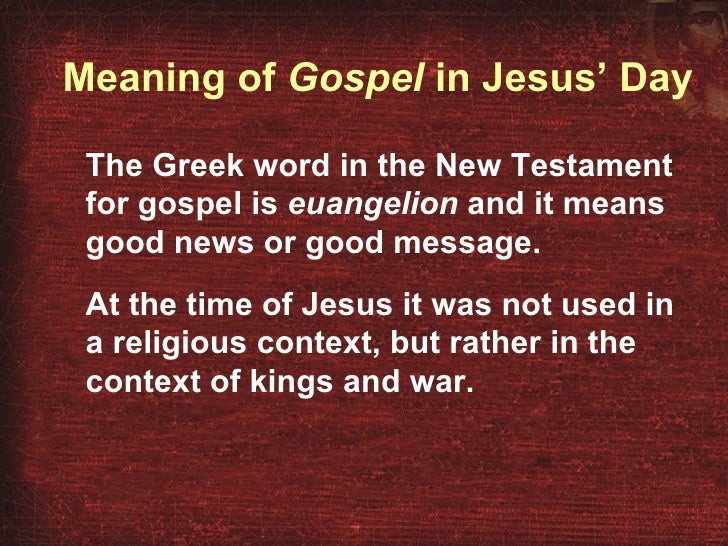 Meaning of Gospel in Jesus’ Day

The Greek word in the New Testament for gospel is euangelion and it means good news or good message.

At the time of Jesus it was not used in a religious context, but rather in the context of kings and war.